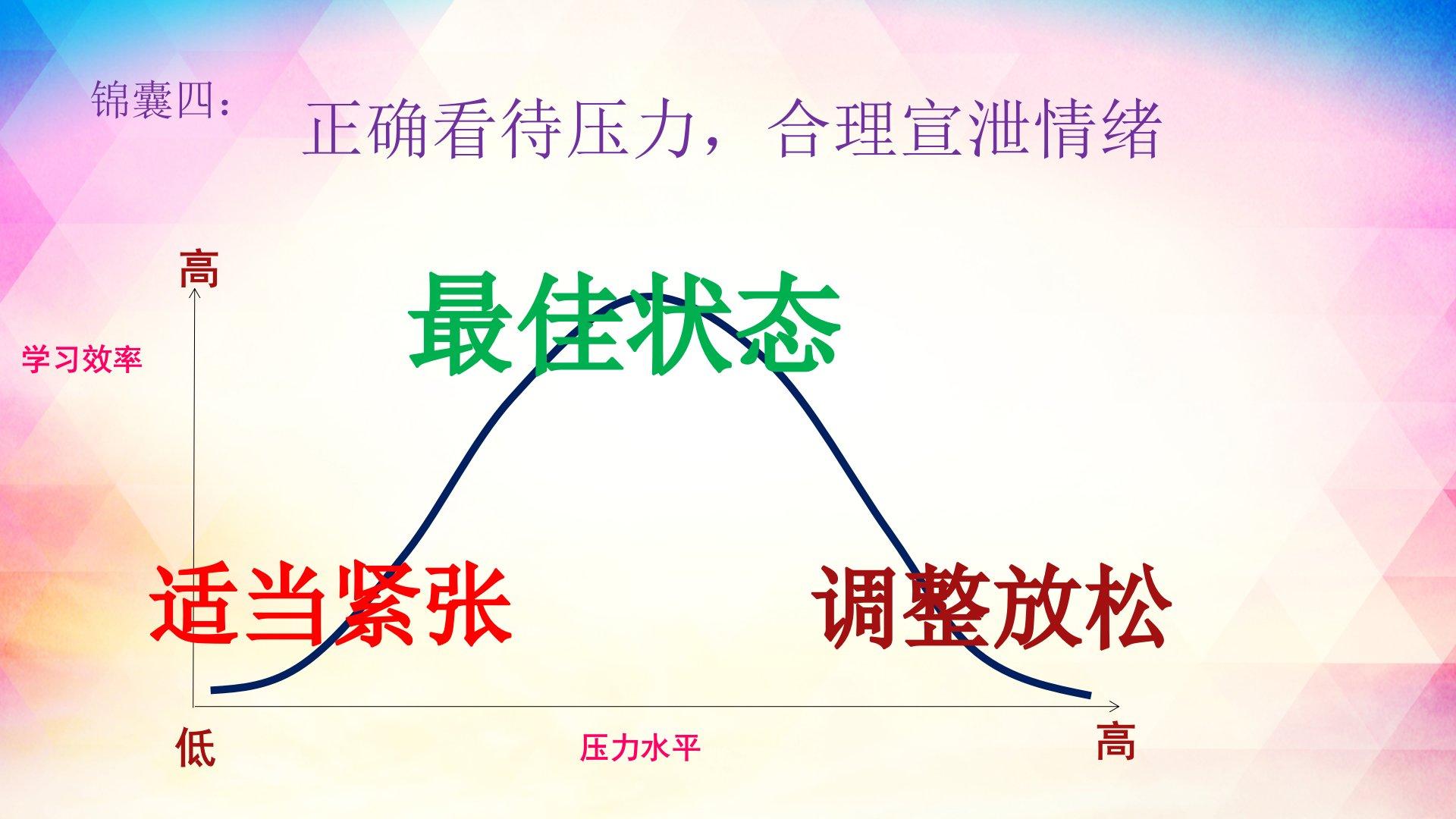 锦囊四：

正确看待压力，合理宣泄情绪

高

学习效率

最佳状态

适当紧张

调整放松

低

压力水平

高